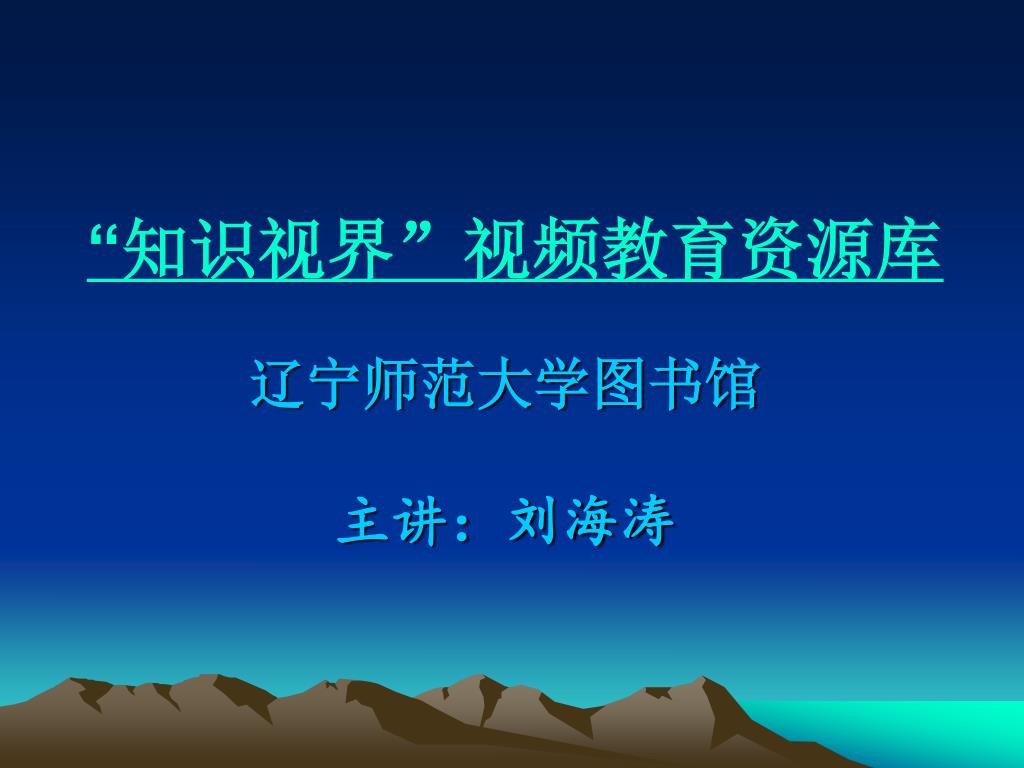 “知识视界”视频教育资源库

辽宁师范大学图书馆

主讲：刘海涛